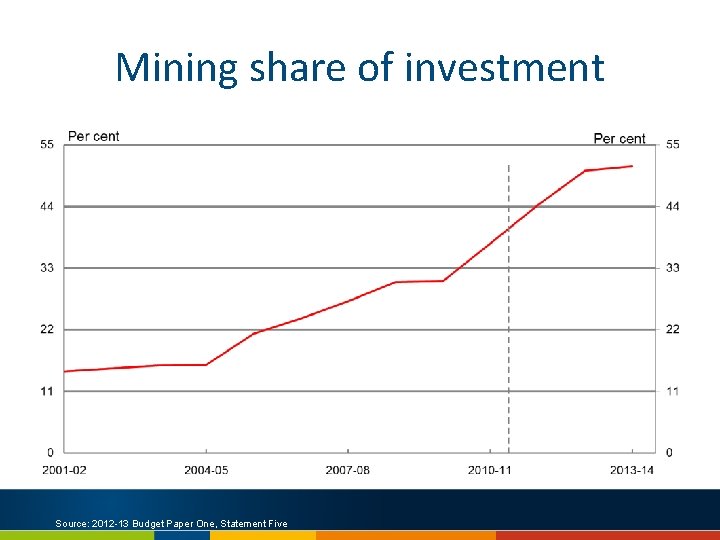 Mining share of investment

Per cent

Per cent

55
44
33
22
11
0

55
44
33
22
11
0

2001-02
2004-05
2007-08
2010-11
2013-14

Source: 2012-13 Budget Paper One, Statement Five